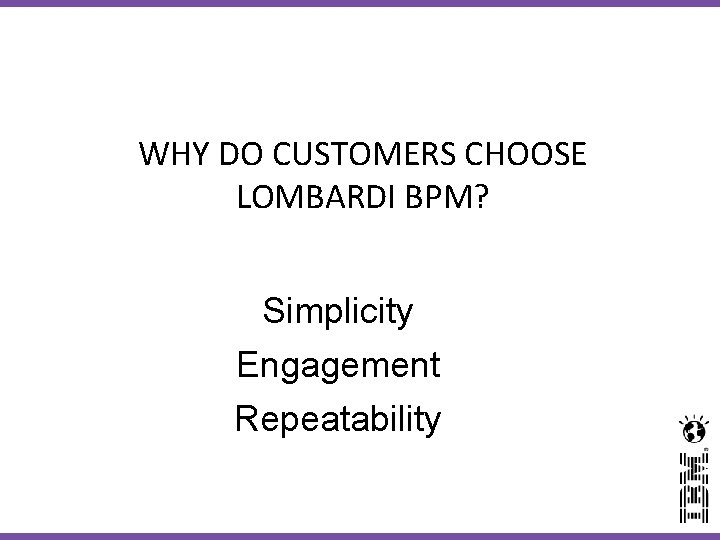 WHY DO CUSTOMERS CHOOSE LOMBARDI BPM?

Simplicity

Engagement

Repeatability

IBM